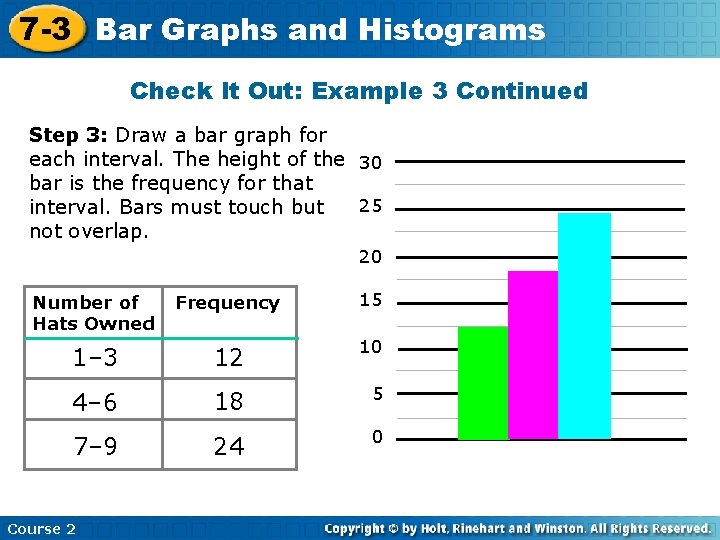 7-3 Bar Graphs and Histograms

Check It Out: Example 3 Continued

**Step 3:** Draw a bar graph for each interval. The height of the bar is the frequency for that interval. Bars must touch but not overlap.

| Number of Hats Owned | Frequency |
|---|---|
| 1–3 | 12 |
| 4–6 | 18 |
| 7–9 | 24 |

30
25
20
15
10
5
0

Course 2

Copyright © by Holt, Rinehart and Winston. All Rights Reserved.